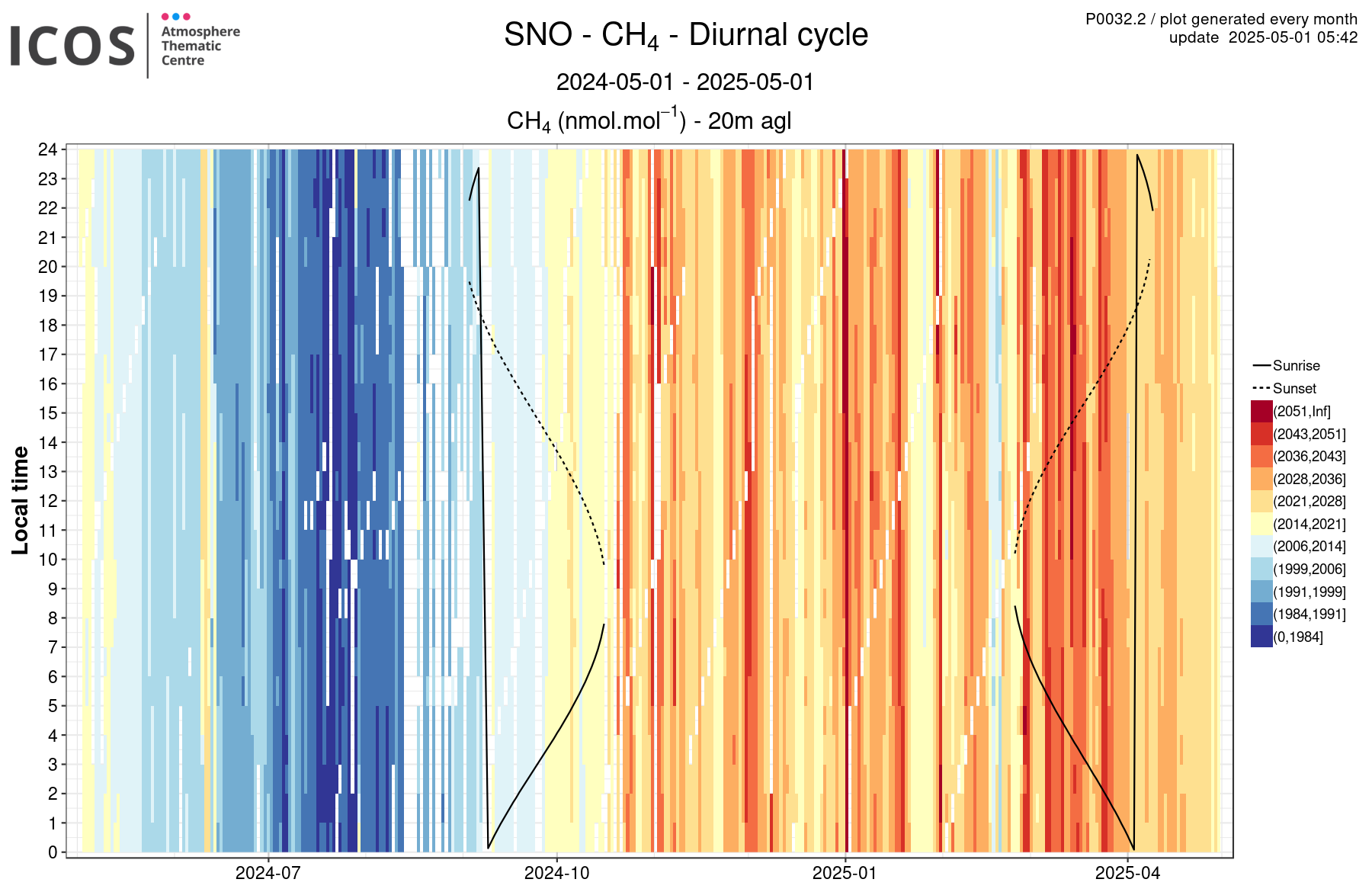 ICOS Atmosphere Thematic Centre

SNO - $CH_4$ - Diurnal cycle

P0032.2 / plot generated every month
update 2025-05-01 05:42

2024-05-01 - 2025-05-01

$CH_4$ (nmol.mol$^{-1}$) - 20m agl

Local time

24
23
22
21
20
19
18
17
16
15
14
13
12
11
10
9
8
7
6
5
4
3
2
1
0

2024-07
2024-10
2025-01
2025-04

Sunrise
Sunset
(2051,Inf]
(2043,2051]
(2036,2043]
(2028,2036]
(2021,2028]
(2014,2021]
(2006,2014]
(1999,2006]
(1991,1999]
(1984,1991]
(0,1984]